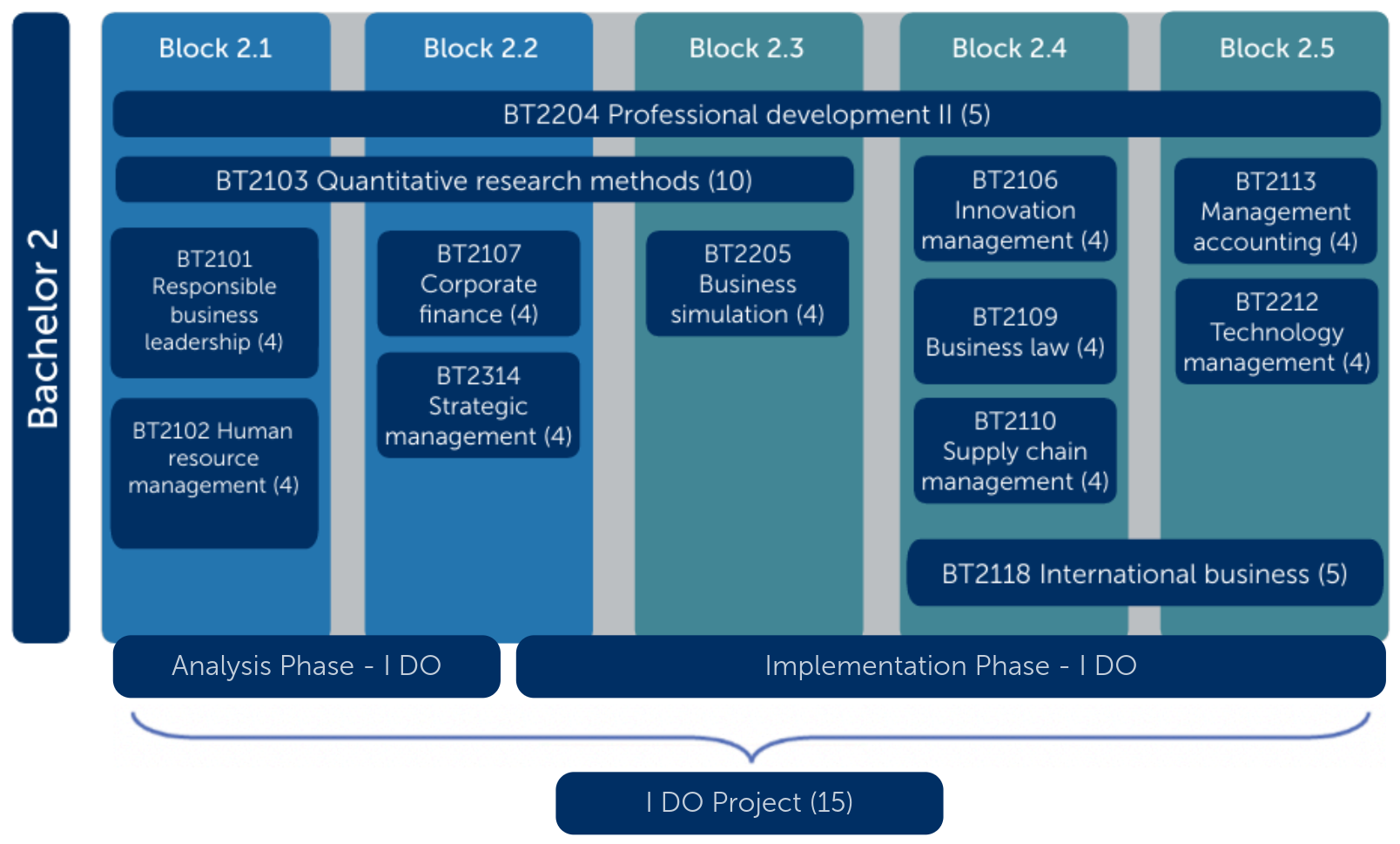 Bachelor 2

Block 2.1

Block 2.2

Block 2.3

Block 2.4

Block 2.5

BT2204 Professional development II (5)

BT2103 Quantitative research methods (10)

BT2101 Responsible business leadership (4)

BT2102 Human resource management (4)

BT2107 Corporate finance (4)

BT2314 Strategic management (4)

BT2205 Business simulation (4)

BT2106 Innovation management (4)

BT2109 Business law (4)

BT2110 Supply chain management (4)

BT2113 Management accounting (4)

BT2212 Technology management (4)

BT2118 International business (5)

Analysis Phase - I DO

Implementation Phase - I DO

I DO Project (15)